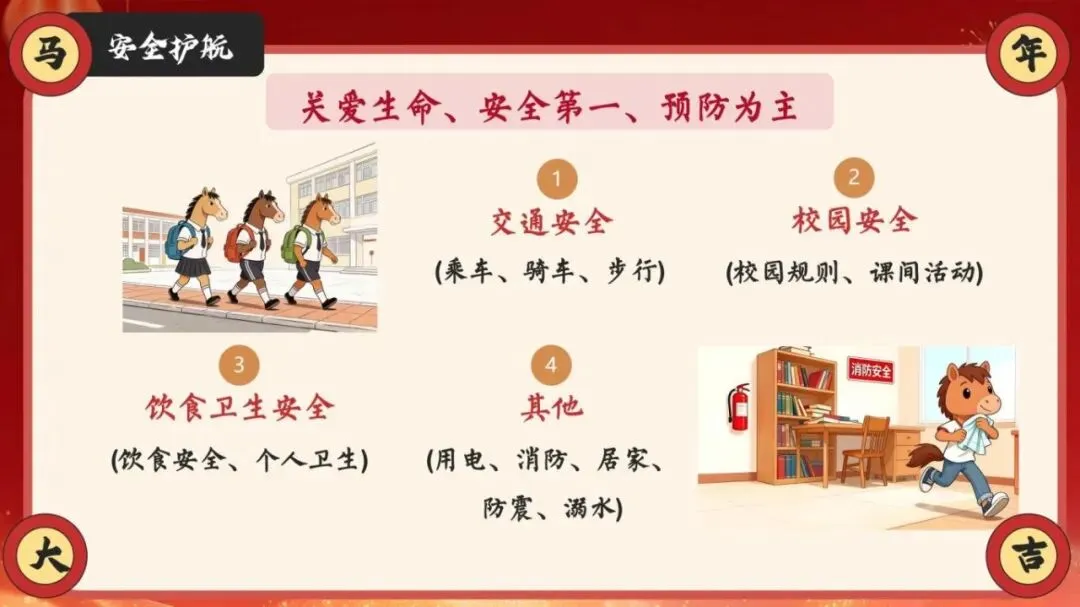 马

安全护航

年

关爱生命、安全第一、预防为主

1
交通安全
(乘车、骑车、步行)

2
校园安全
(校园规则、课间活动)

3
饮食卫生安全
(饮食安全、个人卫生)

4
其他
(用电、消防、居家、防震、溺水)

消防安全

大

吉